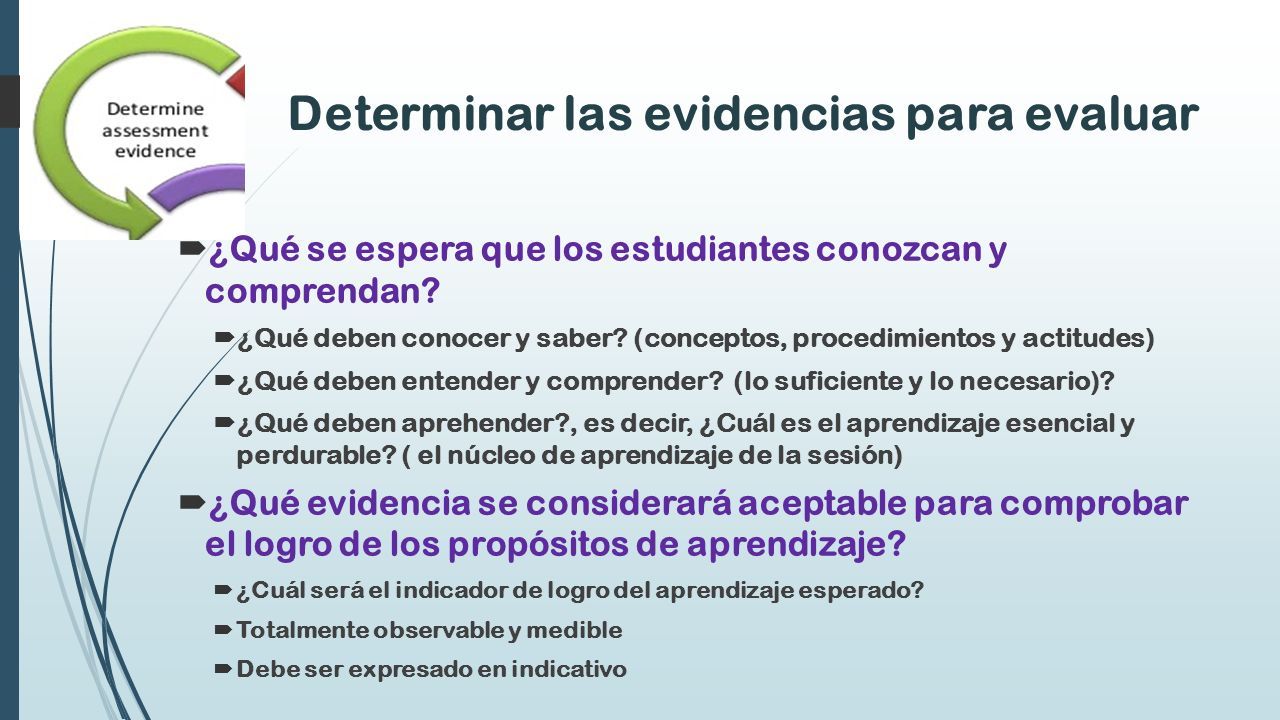 Determine assessment evidence

Determinar las evidencias para evaluar

¿Qué se espera que los estudiantes conozcan y comprendan?

¿Qué deben conocer y saber? (conceptos, procedimientos y actitudes)

¿Qué deben entender y comprender? (lo suficiente y lo necesario)?

¿Qué deben aprehender?, es decir, ¿Cuál es el aprendizaje esencial y perdurable? ( el núcleo de aprendizaje de la sesión)

¿Qué evidencia se considerará aceptable para comprobar el logro de los propósitos de aprendizaje?

¿Cuál será el indicador de logro del aprendizaje esperado?

Totalmente observable y medible

Debe ser expresado en indicativo